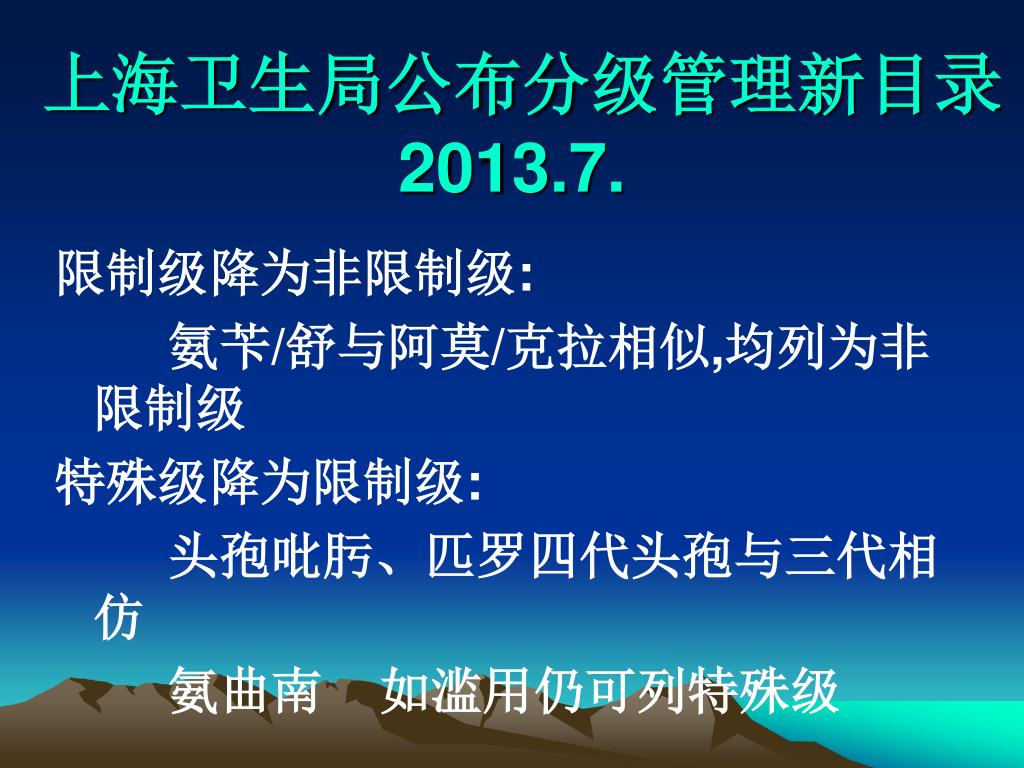 上海卫生局公布分级管理新目录 2013.7.

限制级降为非限制级:

氨苄/舒与阿莫/克拉相似,均列为非限制级

特殊级降为限制级:

头孢吡肟、匹罗四代头孢与三代相仿

氨曲南　如滥用仍可列特殊级